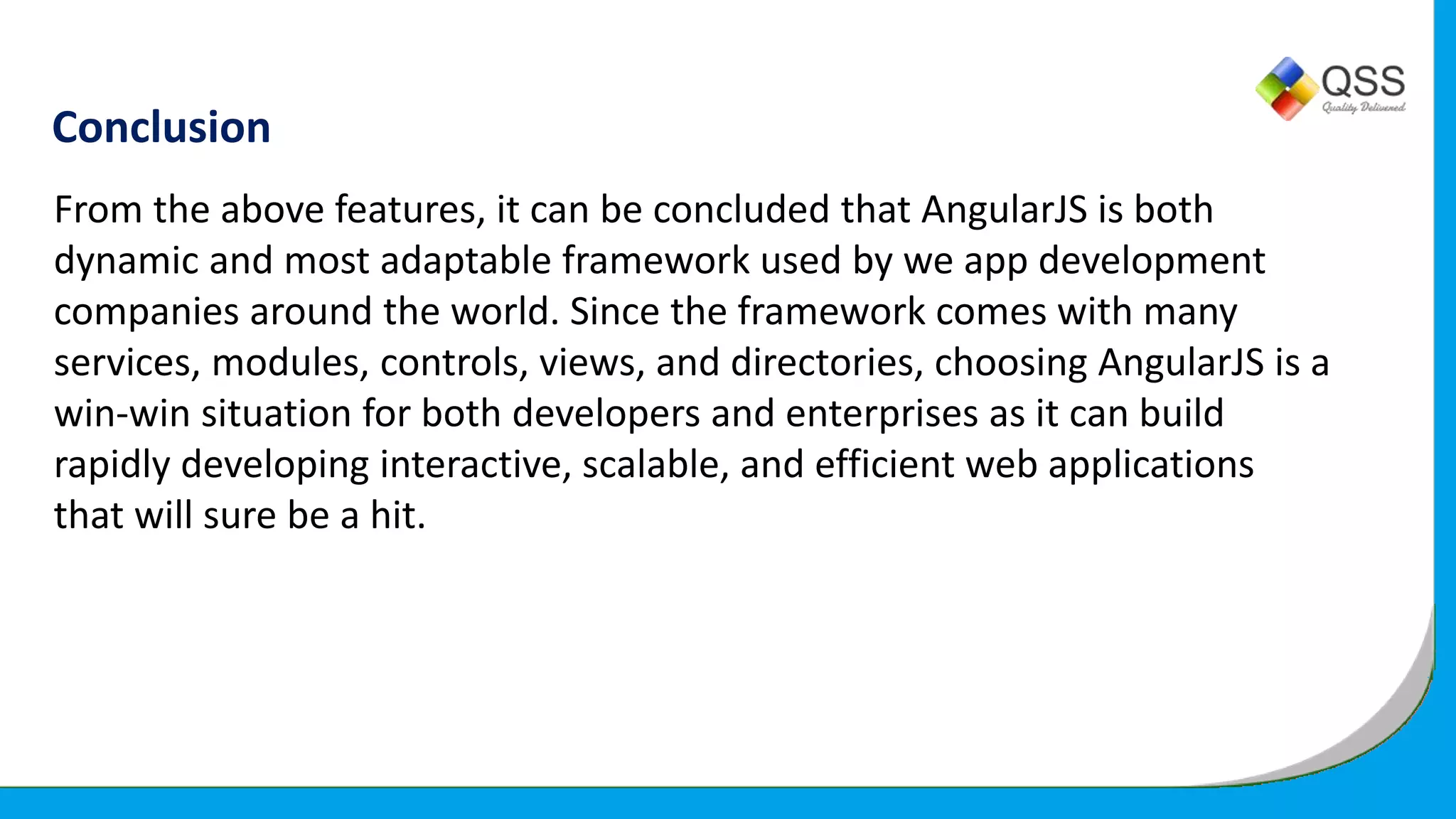 QSS
Quality Delivered

Conclusion

From the above features, it can be concluded that AngularJS is both dynamic and most adaptable framework used by we app development companies around the world. Since the framework comes with many services, modules, controls, views, and directories, choosing AngularJS is a win-win situation for both developers and enterprises as it can build rapidly developing interactive, scalable, and efficient web applications that will sure be a hit.